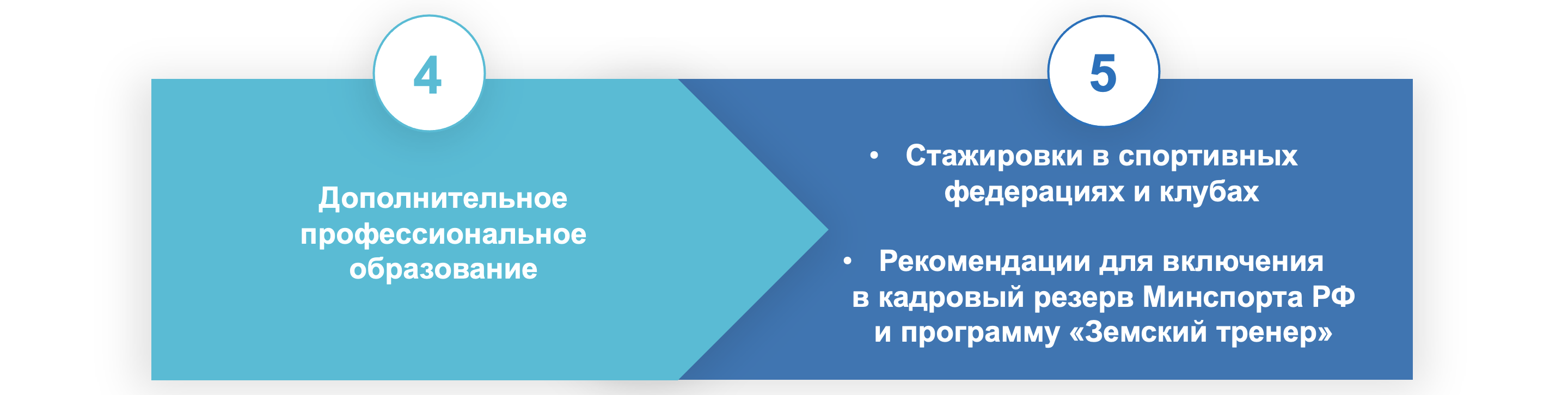 4

Дополнительное профессиональное образование

5

• Стажировки в спортивных федерациях и клубах

• Рекомендации для включения в кадровый резерв Минспорта РФ и программу «Земский тренер»